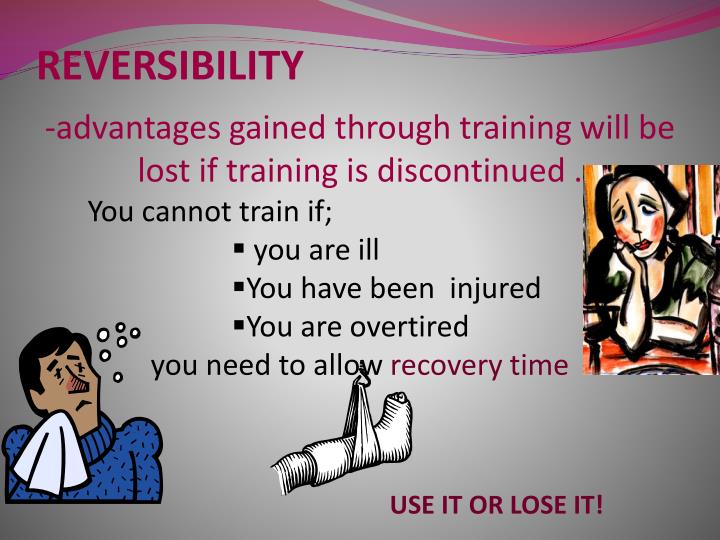 REVERSIBILITY

-advantages gained through training will be lost if training is discontinued .

You cannot train if;

▪ you are ill

▪You have been injured

▪You are overtired

you need to allow recovery time

USE IT OR LOSE IT!